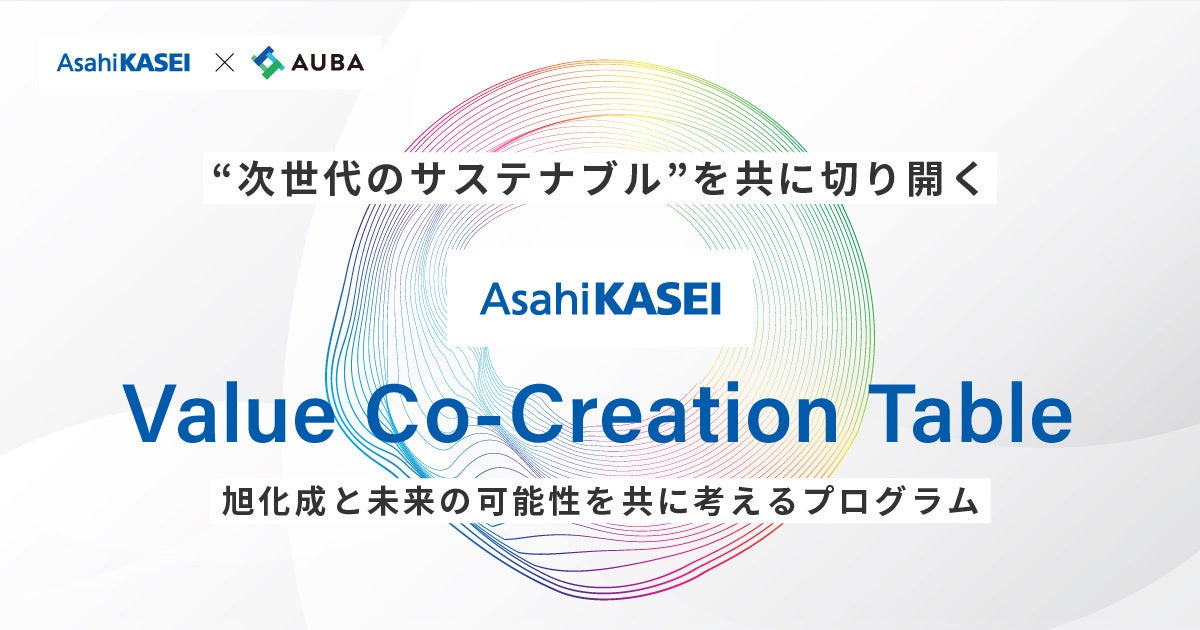 AsahiKASEI × AUBA

“次世代のサステナブル”を共に切り開く

AsahiKASEI

Value Co-Creation Table

旭化成と未来の可能性を共に考えるプログラム